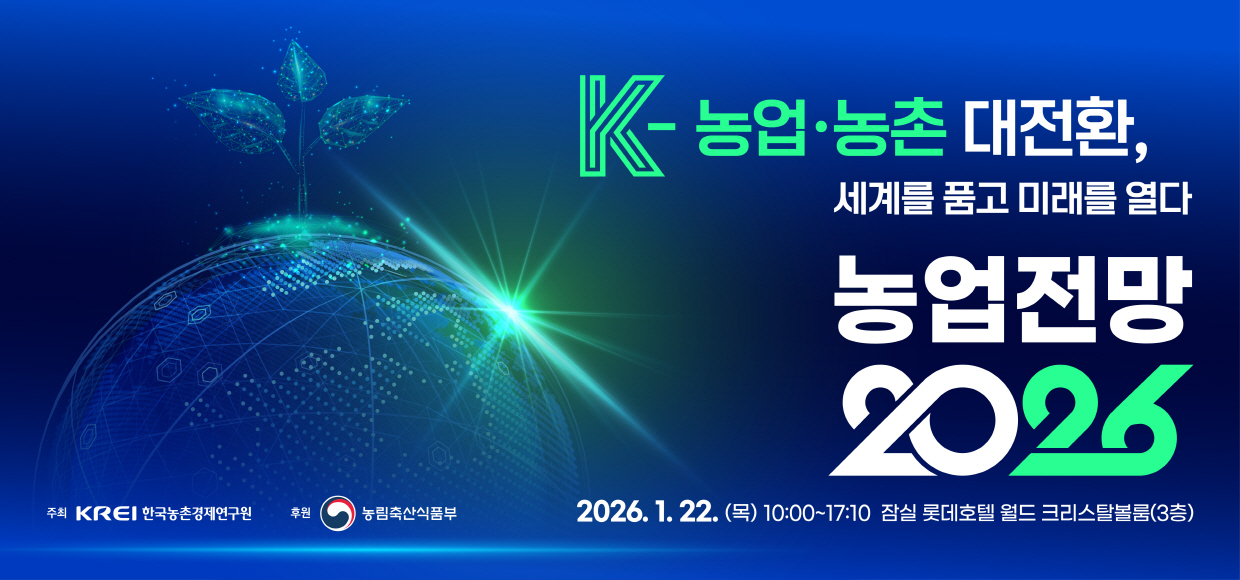 K- 농업·농촌 대전환,
세계를 품고 미래를 열다

농업전망
2026

주최 KREI 한국농촌경제연구원 후원 농림축산식품부

2026. 1. 22. (목) 10:00~17:10 잠실 롯데호텔 월드 크리스탈볼룸(3층)